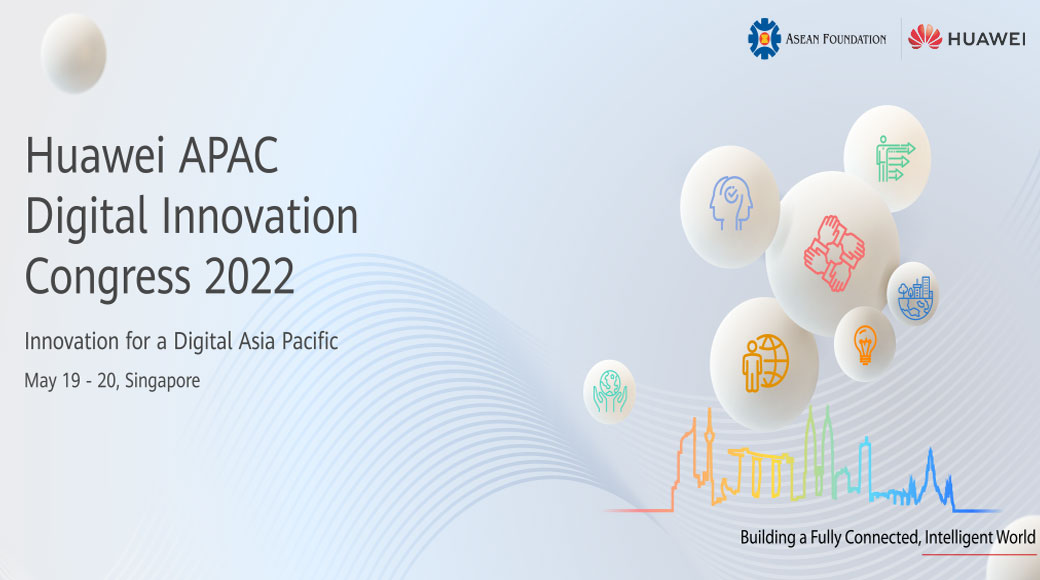 ASEAN FOUNDATION HUAWEI

Huawei APAC Digital Innovation Congress 2022

Innovation for a Digital Asia Pacific

May 19 - 20, Singapore

Building a Fully Connected, Intelligent World